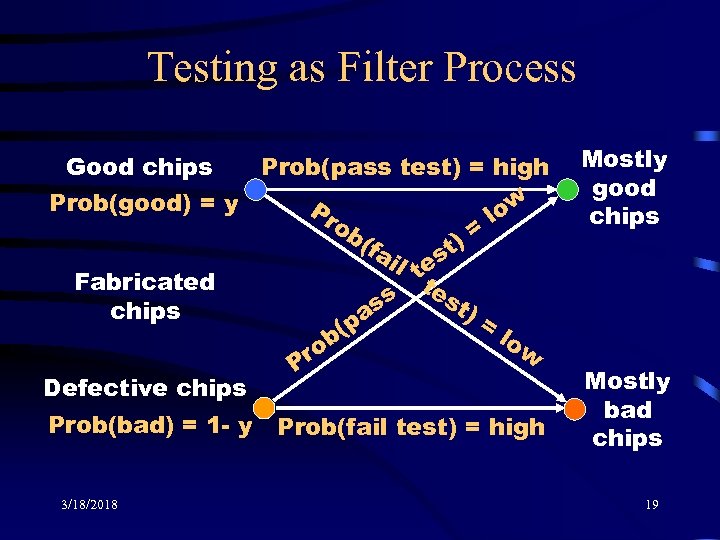 Testing as Filter Process

Good chips
Prob(good) = y

Prob(pass test) = high

Mostly good chips

Prob(fail test) = low

Fabricated chips

Prob(pass test) = low

Defective chips
Prob(bad) = 1- y

Prob(fail test) = high

Mostly bad chips

3/18/2018

19